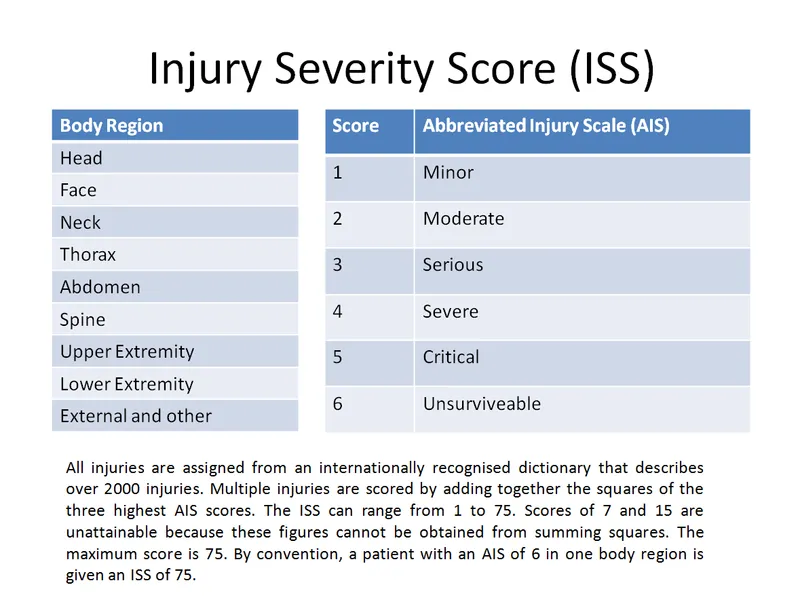 Injury Severity Score (ISS)

| Body Region |
|---|
| Head |
| Face |
| Neck |
| Thorax |
| Abdomen |
| Spine |
| Upper Extremity |
| Lower Extremity |
| External and other |

| Score | Abbreviated Injury Scale (AIS) |
|---|---|
| 1 | Minor |
| 2 | Moderate |
| 3 | Serious |
| 4 | Severe |
| 5 | Critical |
| 6 | Unsurviveable |

All injuries are assigned from an internationally recognised dictionary that describes over 2000 injuries. Multiple injuries are scored by adding together the squares of the three highest AIS scores. The ISS can range from 1 to 75. Scores of 7 and 15 are unattainable because these figures cannot be obtained from summing squares. The maximum score is 75. By convention, a patient with an AIS of 6 in one body region is given an ISS of 75.